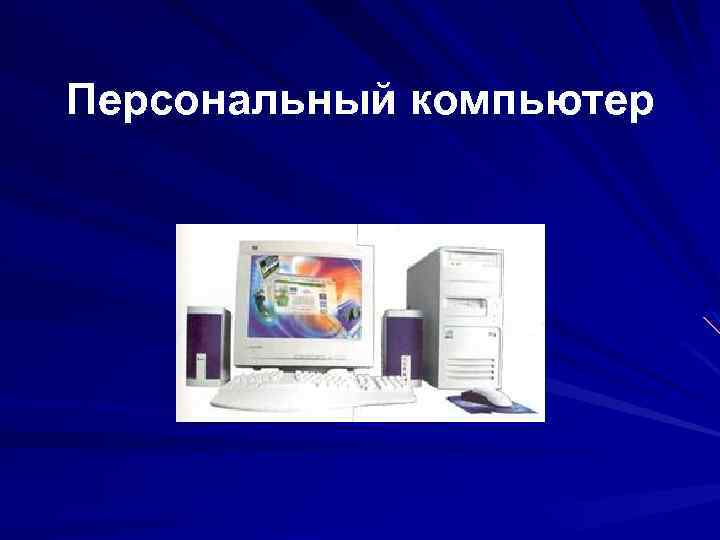 Персональный компьютер